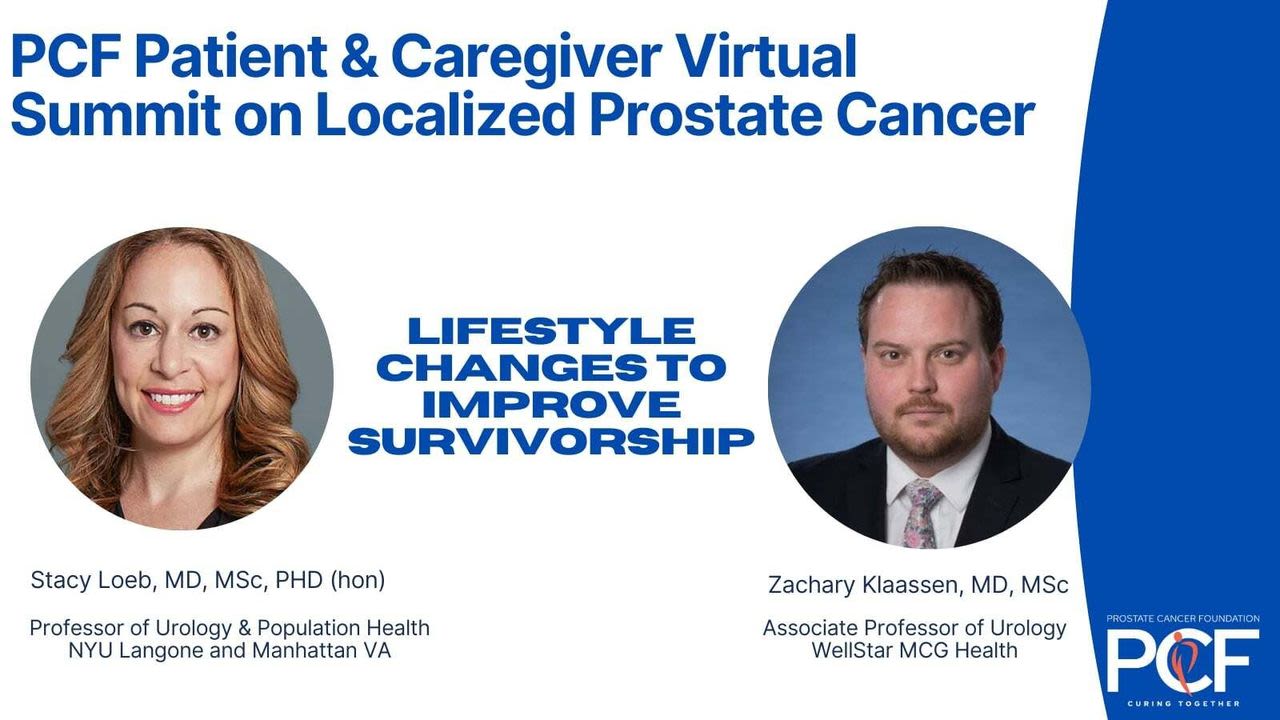 PCF Patient & Caregiver Virtual Summit on Localized Prostate Cancer

LIFESTYLE CHANGES TO IMPROVE SURVIVORSHIP

Stacy Loeb, MD, MSc, PHD (hon)

Professor of Urology & Population Health
NYU Langone and Manhattan VA

Zachary Klaassen, MD, MSc

Associate Professor of Urology
WellStar MCG Health

PROSTATE CANCER FOUNDATION
PCF
CURING TOGETHER